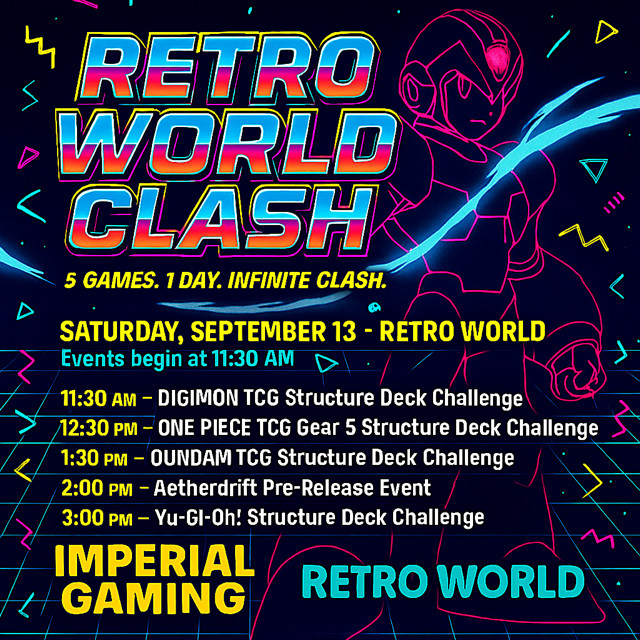 RETRO WORLD CLASH

5 GAMES. 1 DAY. INFINITE CLASH.

SATURDAY, SEPTEMBER 13 - RETRO WORLD

Events begin at 11:30 AM

11:30 AM – DIGIMON TCG Structure Deck Challenge
12:30 PM – ONE PIECE TCG Gear 5 Structure Deck Challenge
1:30 PM – OUNDAM TCG Structure Deck Challenge
2:00 PM – Aetherdrift Pre-Release Event
3:00 PM – Yu-GI-Oh! Structure Deck Challenge

IMPERIAL GAMING

RETRO WORLD